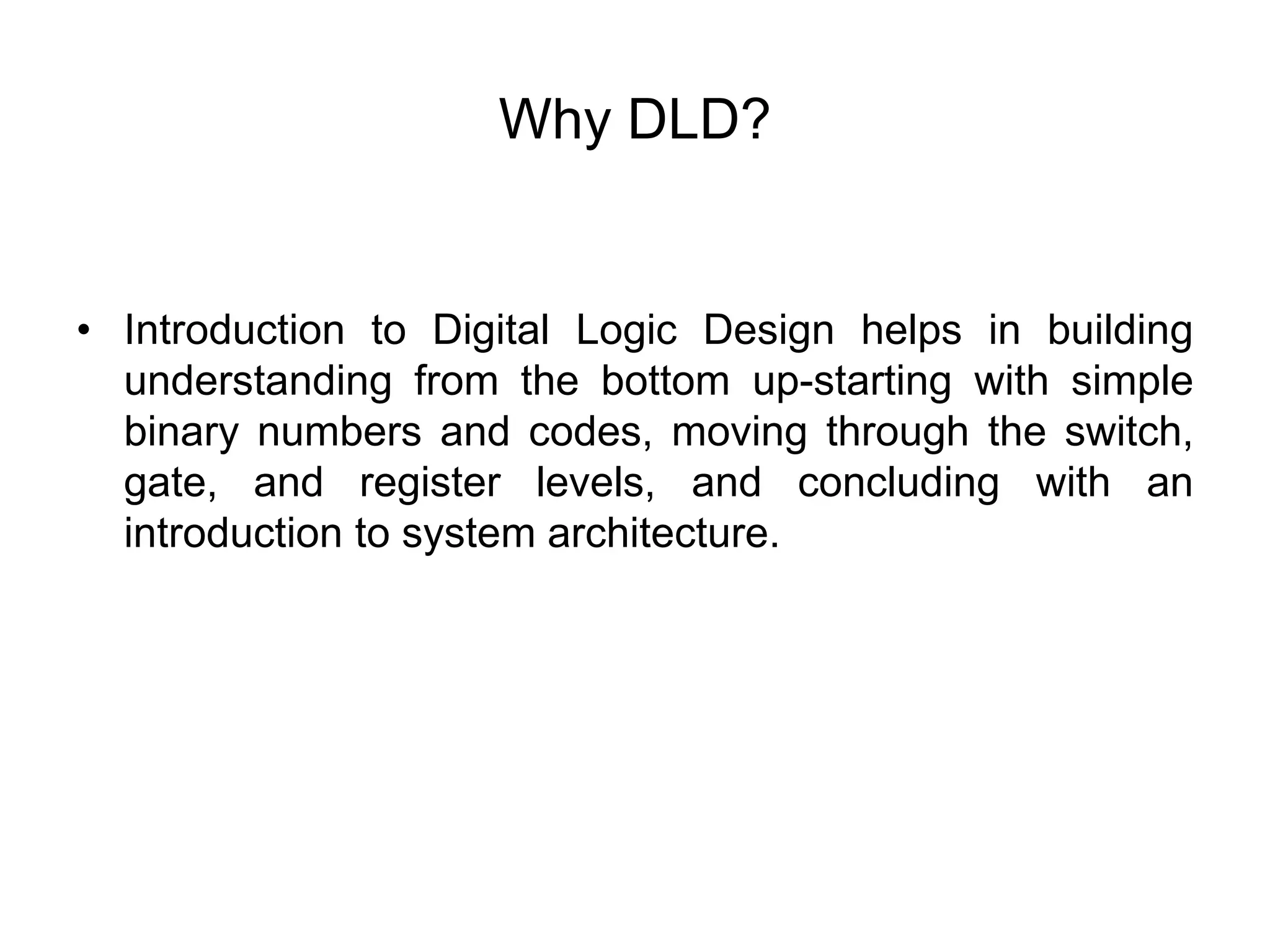 Why DLD?

• Introduction to Digital Logic Design helps in building understanding from the bottom up-starting with simple binary numbers and codes, moving through the switch, gate, and register levels, and concluding with an introduction to system architecture.